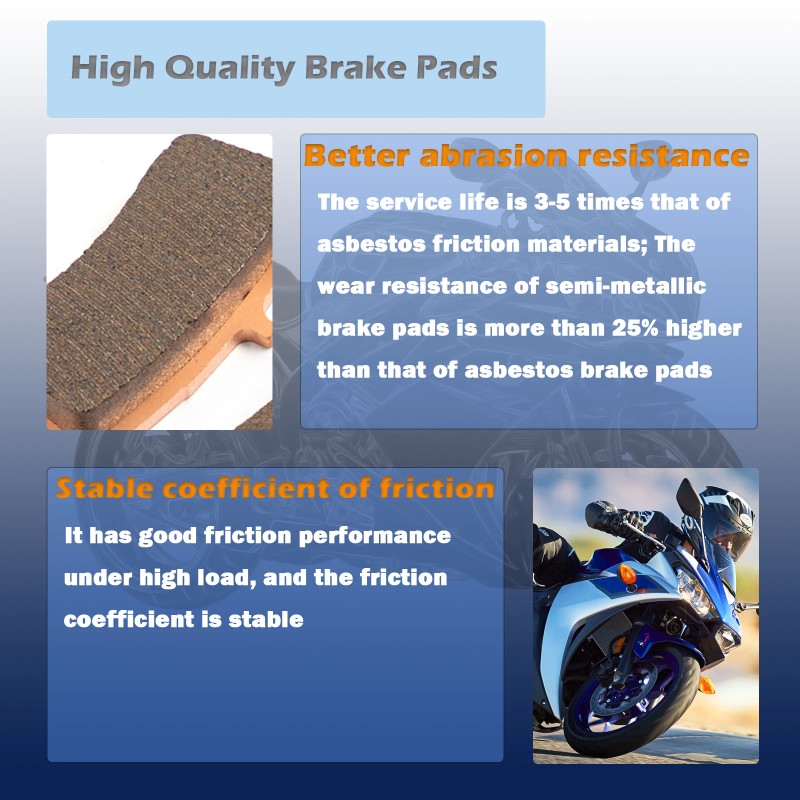 High Quality Brake Pads

Better abrasion resistance

The service life is 3-5 times that of asbestos friction materials; The wear resistance of semi-metallic brake pads is more than 25% higher than that of asbestos brake pads

Stable coefficient of friction

It has good friction performance under high load, and the friction coefficient is stable